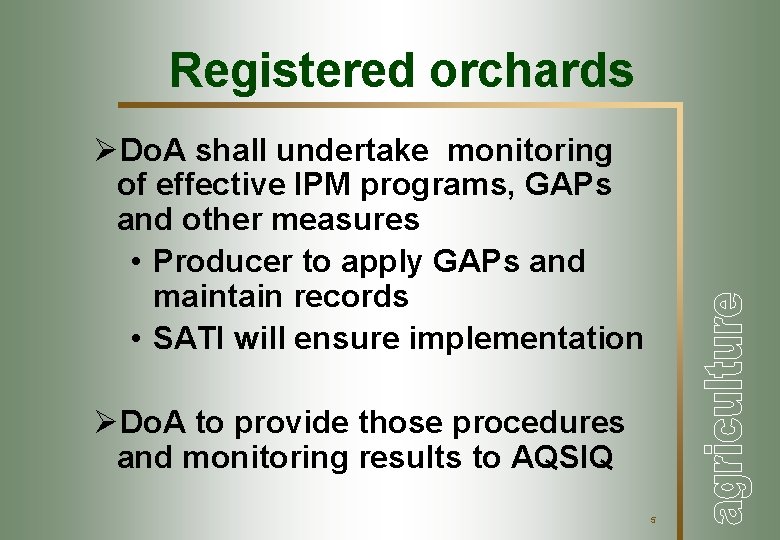 Registered orchards

➢DoA shall undertake monitoring of effective IPM programs, GAPs and other measures

• Producer to apply GAPs and maintain records

• SATI will ensure implementation

➢DoA to provide those procedures and monitoring results to AQSIQ

agriculture

9